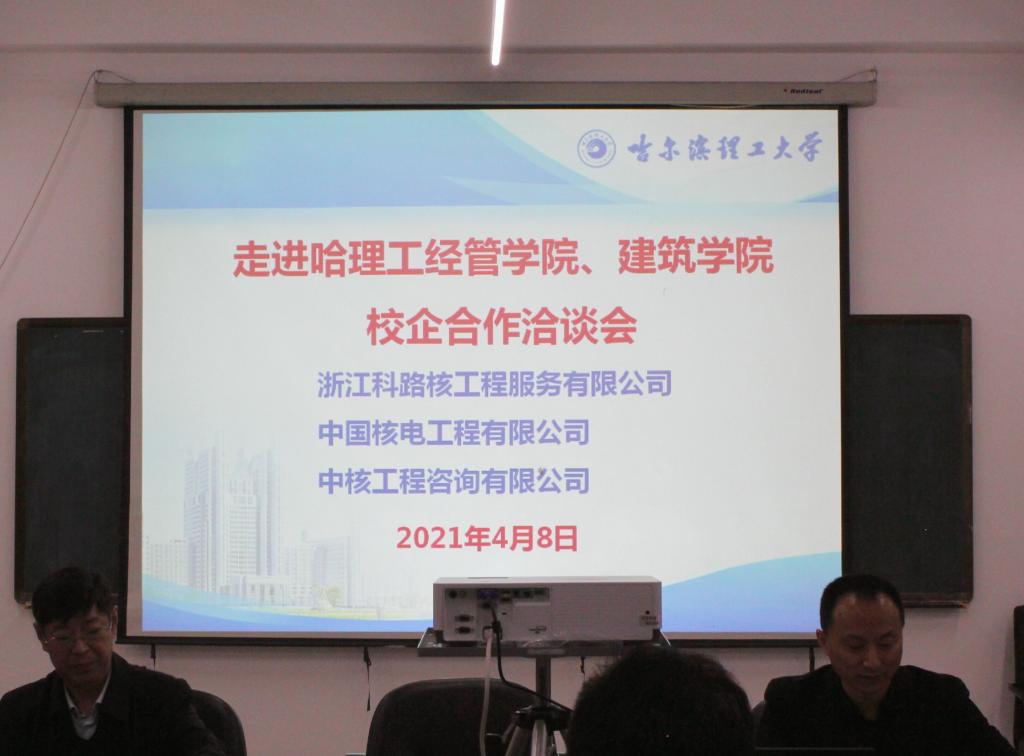 Redleaf

哈尔滨理工大学

走进哈理工经管学院、建筑学院
校企合作洽谈会

浙江科路核工程服务有限公司
中国核电工程有限公司
中核工程咨询有限公司

2021年4月8日